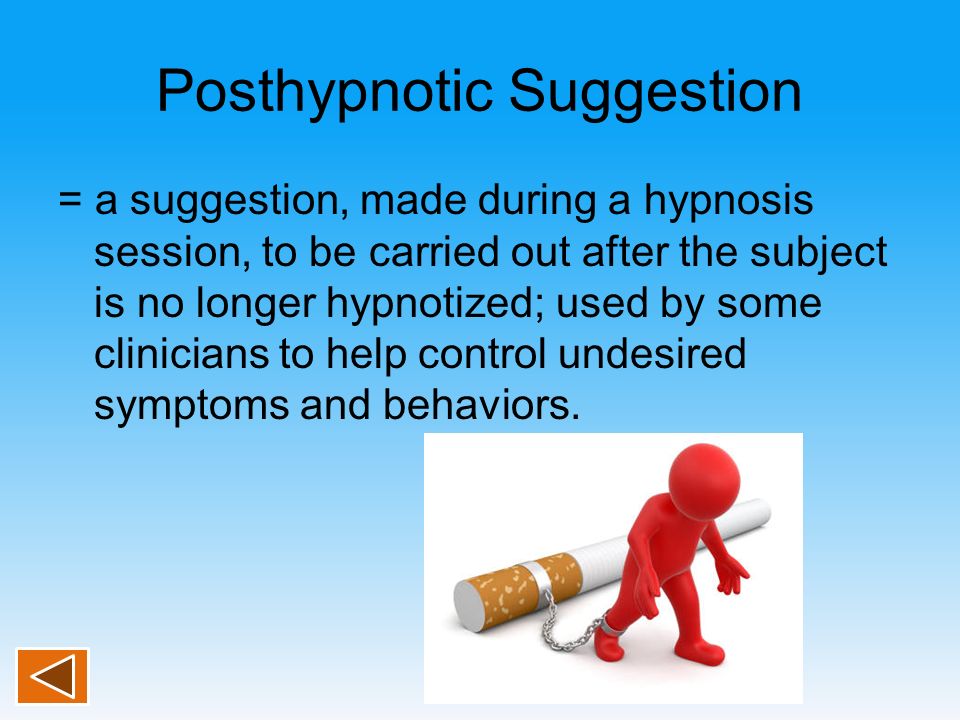 Posthypnotic Suggestion

= a suggestion, made during a hypnosis session, to be carried out after the subject is no longer hypnotized; used by some clinicians to help control undesired symptoms and behaviors.